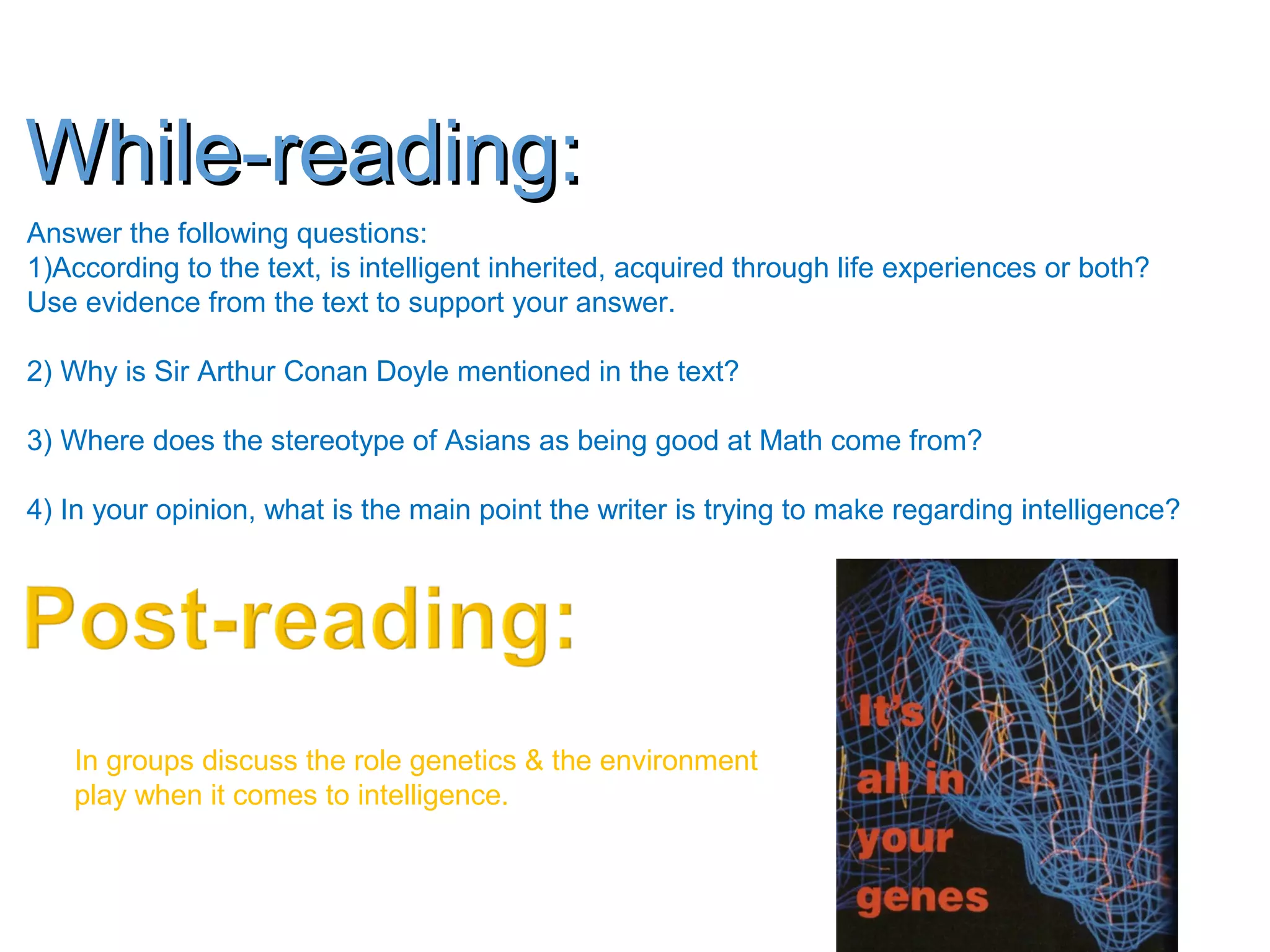 While-reading:

Answer the following questions:
1)According to the text, is intelligent inherited, acquired through life experiences or both? Use evidence from the text to support your answer.

2) Why is Sir Arthur Conan Doyle mentioned in the text?

3) Where does the stereotype of Asians as being good at Math come from?

4) In your opinion, what is the main point the writer is trying to make regarding intelligence?

Post-reading:

In groups discuss the role genetics & the environment play when it comes to intelligence.

It's all in your genes